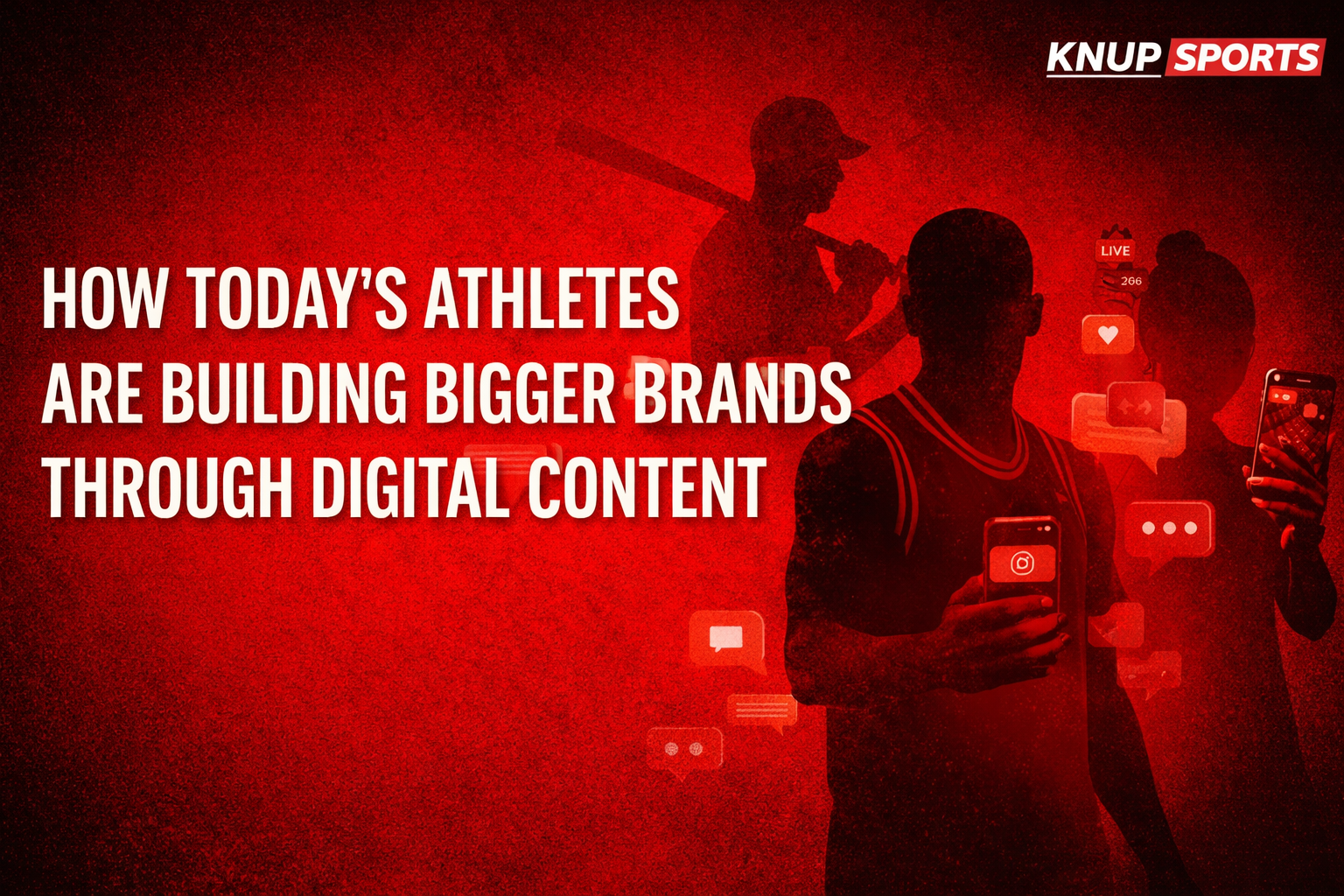 KNUP SPORTS

HOW TODAY'S ATHLETES ARE BUILDING BIGGER BRANDS THROUGH DIGITAL CONTENT

LIVE
266